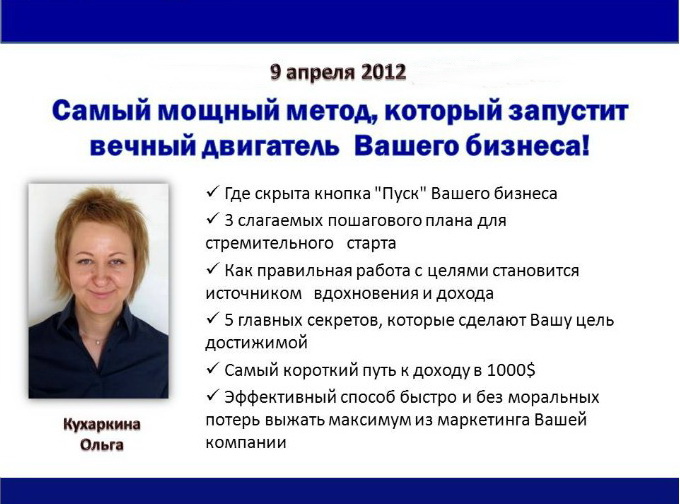 9 апреля 2012

Самый мощный метод, который запустит вечный двигатель Вашего бизнеса!

✓ Где скрыта кнопка "Пуск" Вашего бизнеса
✓ 3 слагаемых пошагового плана для стремительного старта
✓ Как правильная работа с целями становится источником вдохновения и дохода
✓ 5 главных секретов, которые сделают Вашу цель достижимой
✓ Самый короткий путь к доходу в 1000$
✓ Эффективный способ быстро и без моральных потерь выжать максимум из маркетинга Вашей компании

Кухаркина Ольга